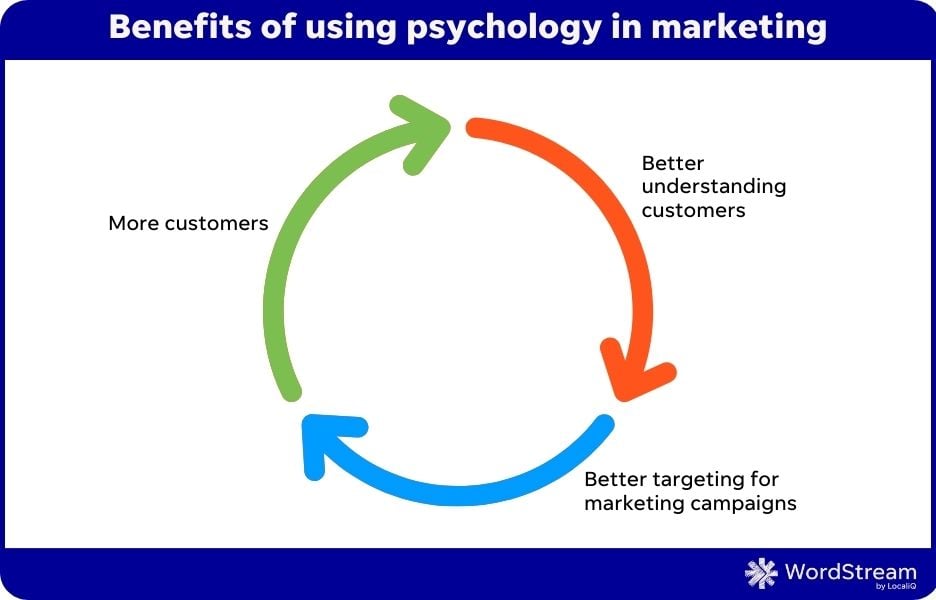 Benefits of using psychology in marketing

Better understanding customers

Better targeting for marketing campaigns

More customers

WordStream by LocaliQ